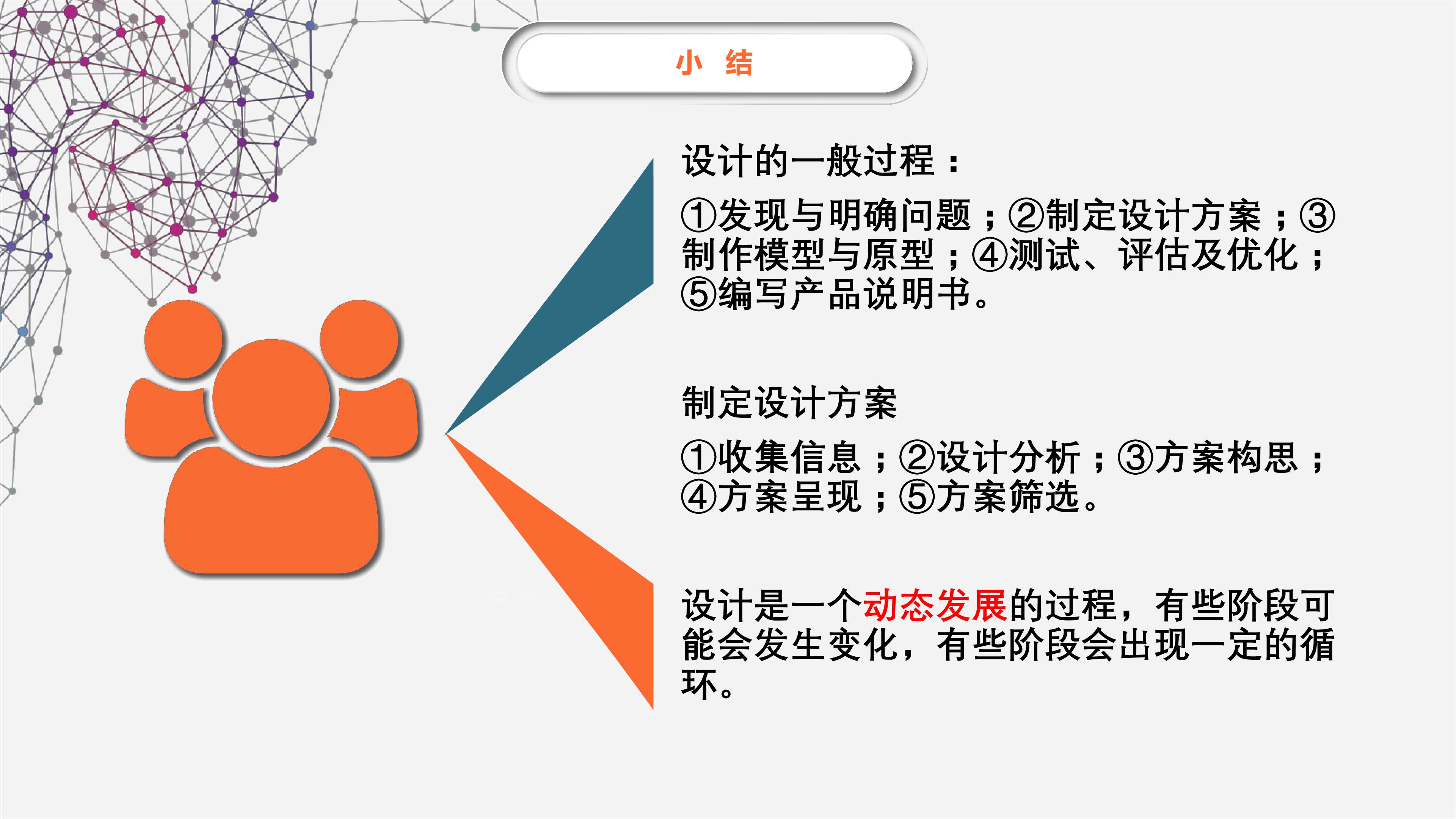 小 结

设计的一般过程：

①发现与明确问题；②制定设计方案；③制作模型与原型；④测试、评估及优化；⑤编写产品说明书。

制定设计方案

①收集信息；②设计分析；③方案构思；④方案呈现；⑤方案筛选。

设计是一个动态发展的过程，有些阶段可能会发生变化，有些阶段会出现一定的循环。